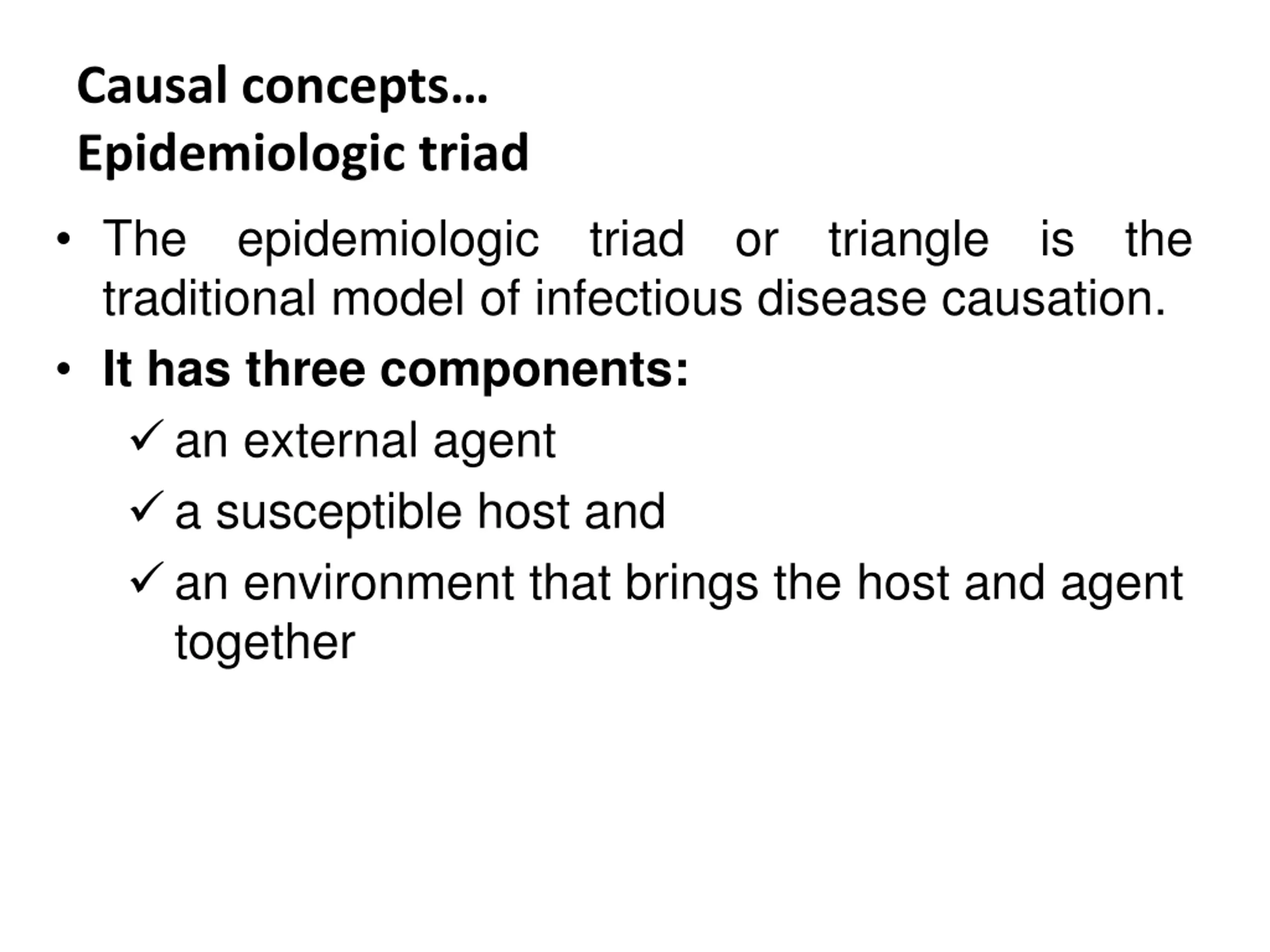 Causal concepts…
Epidemiologic triad

• The epidemiologic triad or triangle is the traditional model of infectious disease causation.
• It has three components:
✓ an external agent
✓ a susceptible host and
✓ an environment that brings the host and agent together